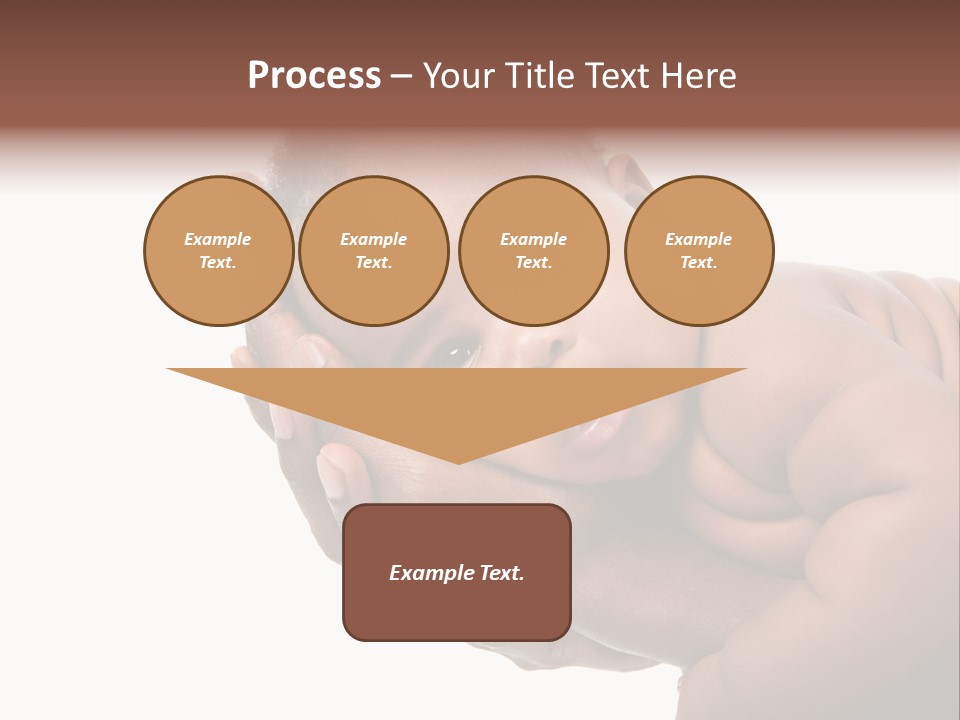 Process – Your Title Text Here

Example Text.

Example Text.

Example Text.

Example Text.

Example Text.